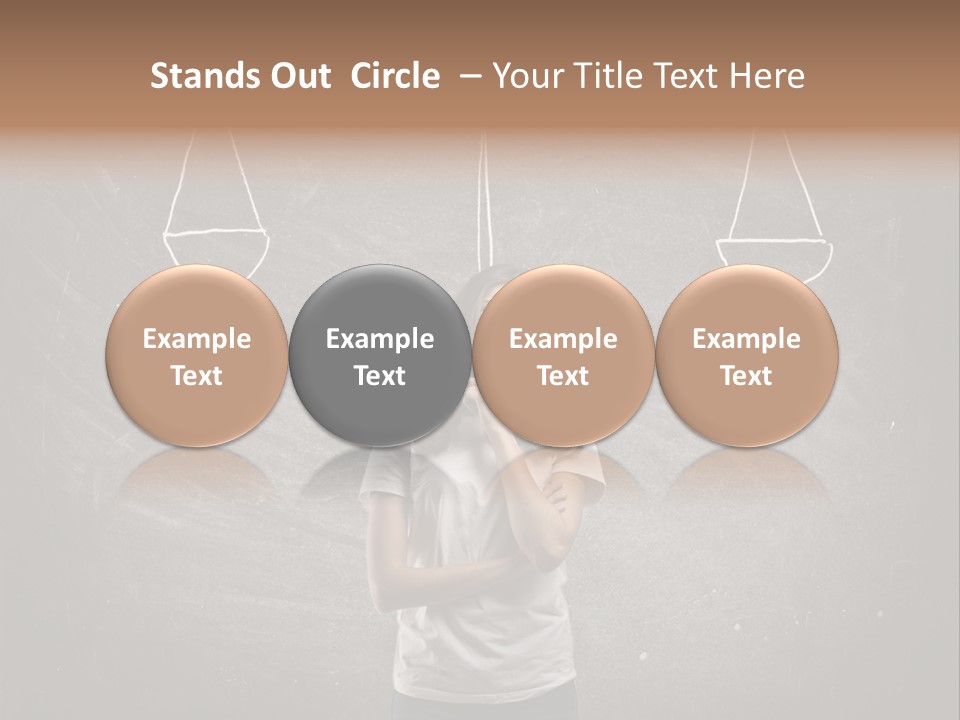 Stands Out Circle – Your Title Text Here

Example Text

Example Text

Example Text

Example Text